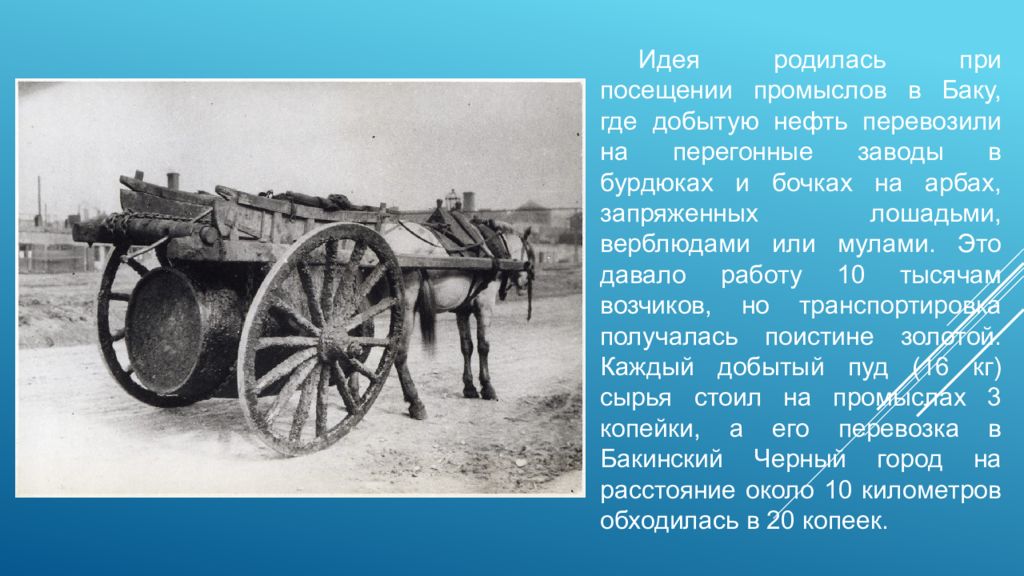 Идея родилась при посещении промыслов в Баку, где добытую нефть перевозили на перегонные заводы в бурдюках и бочках на арбах, запряженных лошадьми, верблюдами или мулами. Это давало работу 10 тысячам возчиков, но транспортировка получалась поистине золотой. Каждый добытый пуд (16 кг) сырья стоил на промыслах 3 копейки, а его перевозка в Бакинский Черный город на расстояние около 10 километров обходилась в 20 копеек.